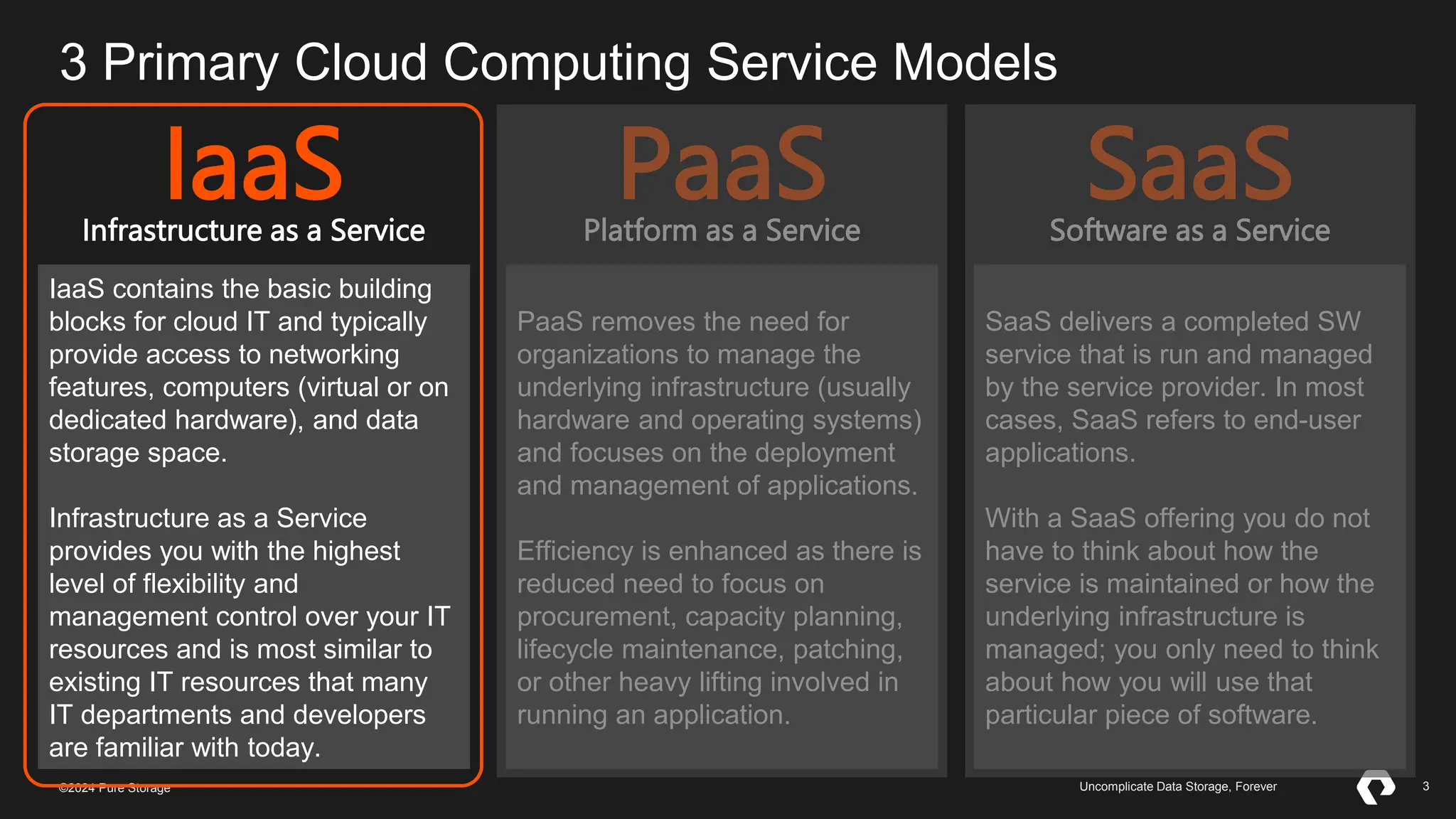 3 Primary Cloud Computing Service Models

IaaS
Infrastructure as a Service

IaaS contains the basic building blocks for cloud IT and typically provide access to networking features, computers (virtual or on dedicated hardware), and data storage space.

Infrastructure as a Service provides you with the highest level of flexibility and management control over your IT resources and is most similar to existing IT resources that many IT departments and developers are familiar with today.

PaaS
Platform as a Service

PaaS removes the need for organizations to manage the underlying infrastructure (usually hardware and operating systems) and focuses on the deployment and management of applications.

Efficiency is enhanced as there is reduced need to focus on procurement, capacity planning, lifecycle maintenance, patching, or other heavy lifting involved in running an application.

SaaS
Software as a Service

SaaS delivers a completed SW service that is run and managed by the service provider. In most cases, SaaS refers to end-user applications.

With a SaaS offering you do not have to think about how the service is maintained or how the underlying infrastructure is managed; you only need to think about how you will use that particular piece of software.

©2024 Pure Storage

Uncomplicate Data Storage, Forever

3